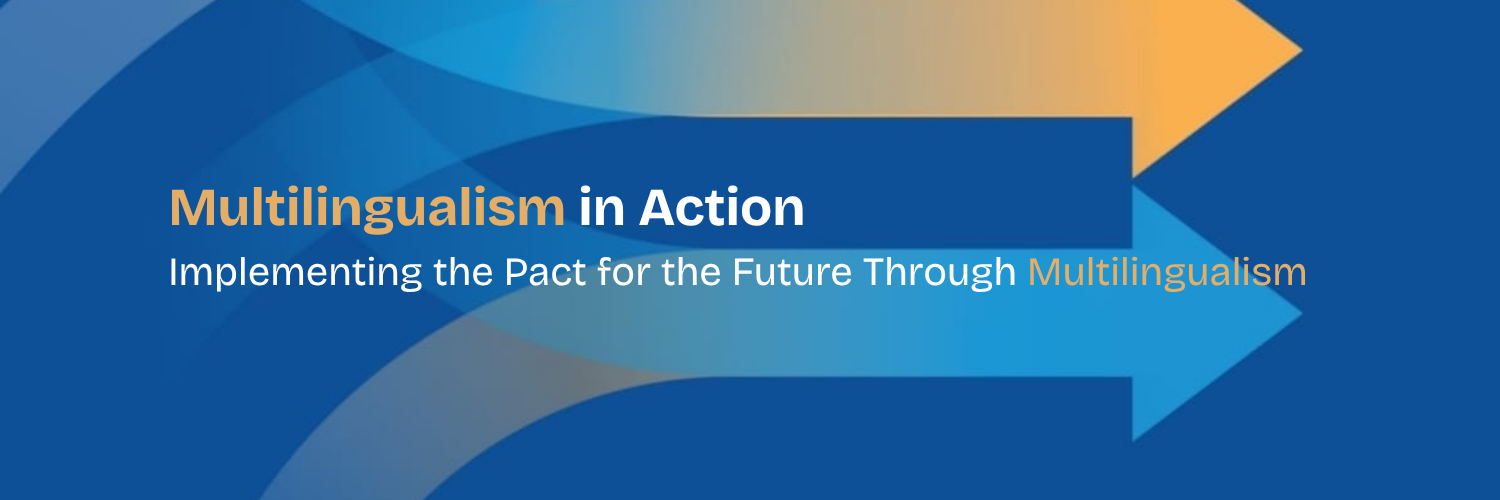 Multilingualism in Action
Implementing the Pact for the Future Through Multilingualism